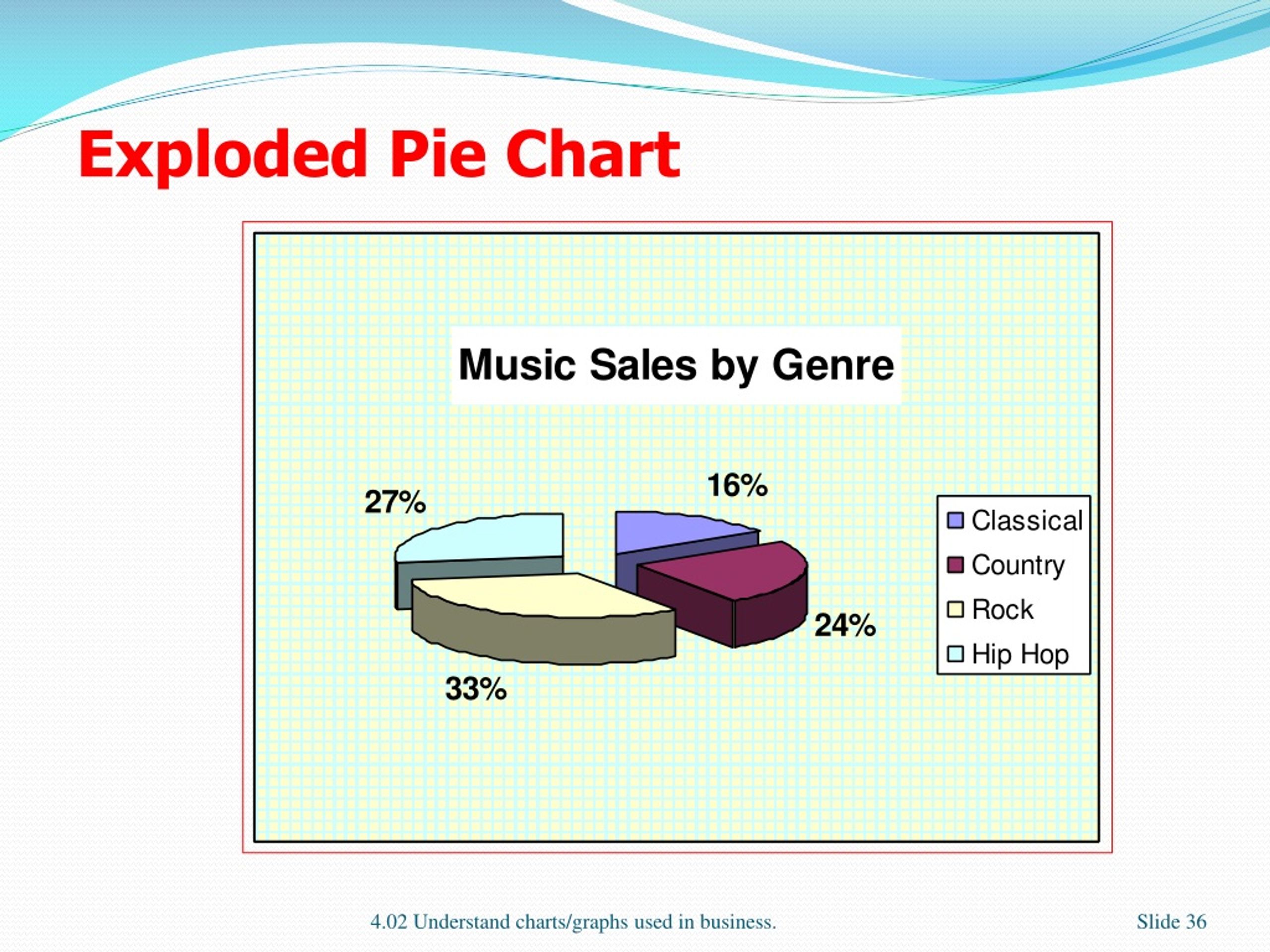 Exploded Pie Chart

Music Sales by Genre

27%

16%

24%

33%

Classical
Country
Rock
Hip Hop

4.02 Understand charts/graphs used in business.

Slide 36